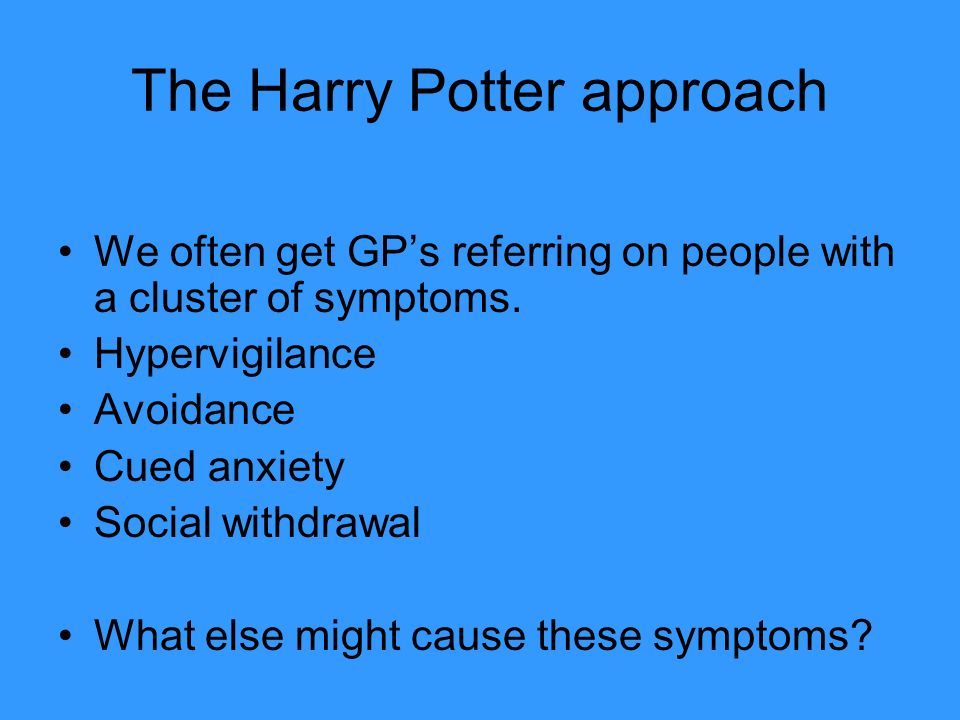 The Harry Potter approach

• We often get GP’s referring on people with a cluster of symptoms.
• Hypervigilance
• Avoidance
• Cued anxiety
• Social withdrawal

• What else might cause these symptoms?